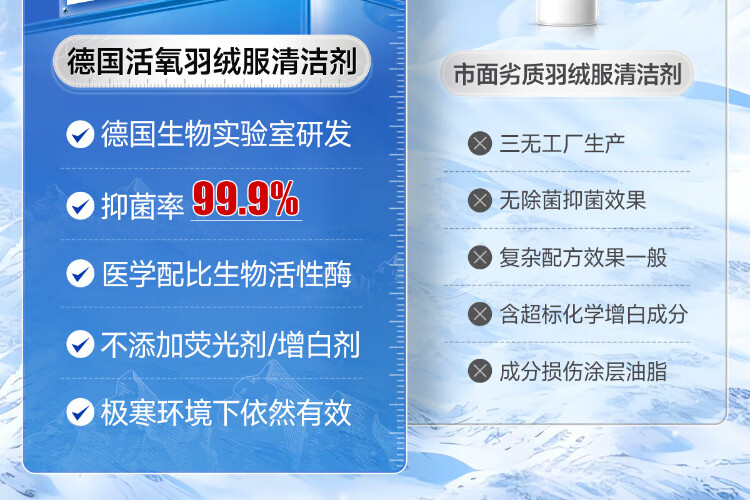 德国活氧羽绒服清洁剂

德国生物实验室研发

抑菌率 99.9%

医学配比生物活性酶

不添加荧光剂/增白剂

极寒环境下依然有效

市面劣质羽绒服清洁剂

三无工厂生产

无除菌抑菌效果

复杂配方效果一般

含超标化学增白成分

成分损伤涂层油脂